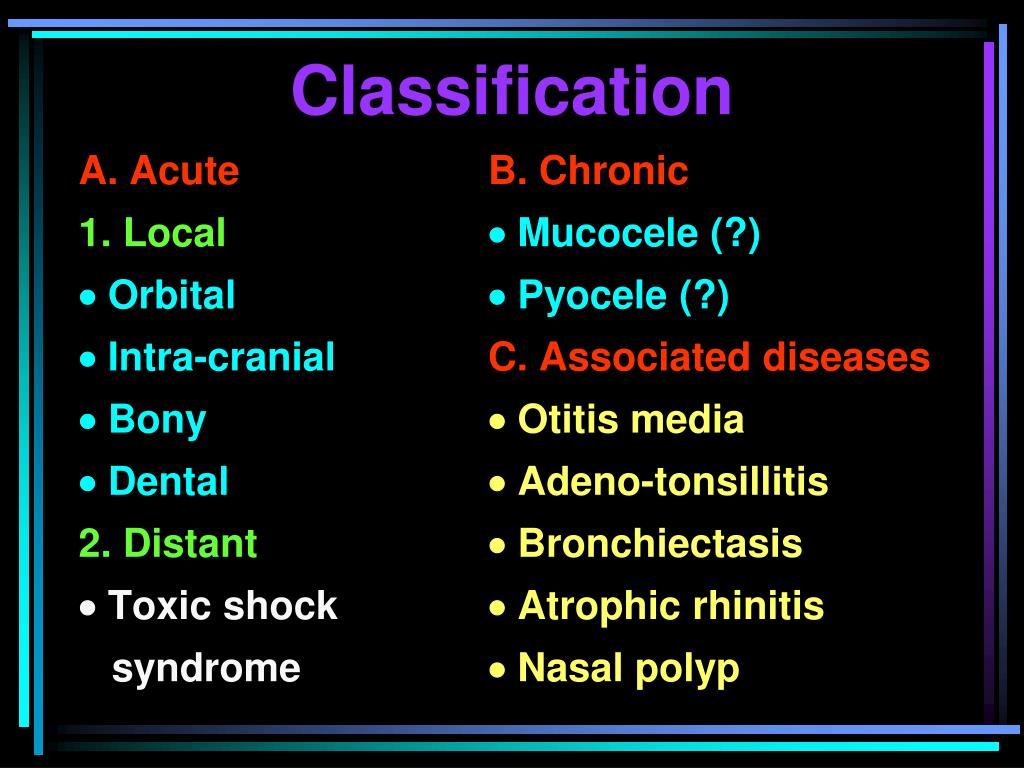 Classification

A. Acute
1. Local
• Orbital
• Intra-cranial
• Bony
• Dental
2. Distant
• Toxic shock syndrome

B. Chronic
• Mucocele (?)
• Pyocele (?)
C. Associated diseases
• Otitis media
• Adeno-tonsillitis
• Bronchiectasis
• Atrophic rhinitis
• Nasal polyp